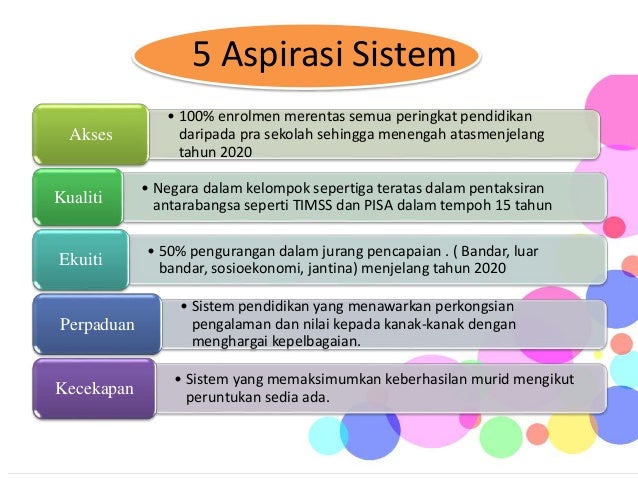 5 Aspirasi Sistem

Akses

• 100% enrolmen merentas semua peringkat pendidikan daripada pra sekolah sehingga menengah atasmenjelang tahun 2020

Kualiti

• Negara dalam kelompok sepertiga teratas dalam pentaksiran antarabangsa seperti TIMSS dan PISA dalam tempoh 15 tahun

Ekuiti

• 50% pengurangan dalam jurang pencapaian . ( Bandar, luar bandar, sosioekonomi, jantina) menjelang tahun 2020

Perpaduan

• Sistem pendidikan yang menawarkan perkongsian pengalaman dan nilai kepada kanak-kanak dengan menghargai kepelbagaian.

Kecekapan

• Sistem yang memaksimumkan keberhasilan murid mengikut peruntukan sedia ada.